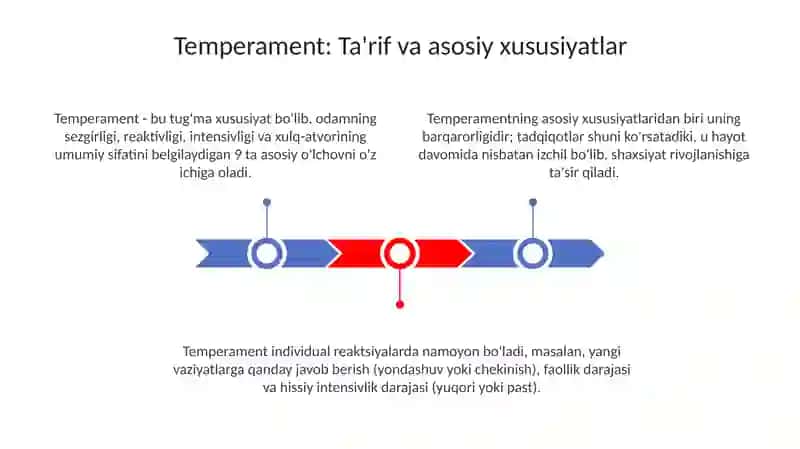 Temperament: Ta'rif va asosiy xususiyatlar

Temperament - bu tug'ma xususiyat bo'lib, odamning sezgirligi, reaktivligi, intensivligi va xulq-atvorining umumiy sifatini belgilaydigan 9 ta asosiy o'lchovni o'z ichiga oladi.

Temperamentning asosiy xususiyatlaridan biri uning barqarorligidir; tadqiqotlar shuni ko'rsatadiki, u hayot davomida nisbatan izchil bo'lib, shaxsiyat rivojlanishiga ta'sir qiladi.

Temperament individual reaktsiyalarda namoyon bo'ladi, masalan, yangi vaziyatlarga qanday javob berish (yondashuv yoki chekinish), faollik darajasi va hissiy intensivlik darajasi (yuqori yoki past).